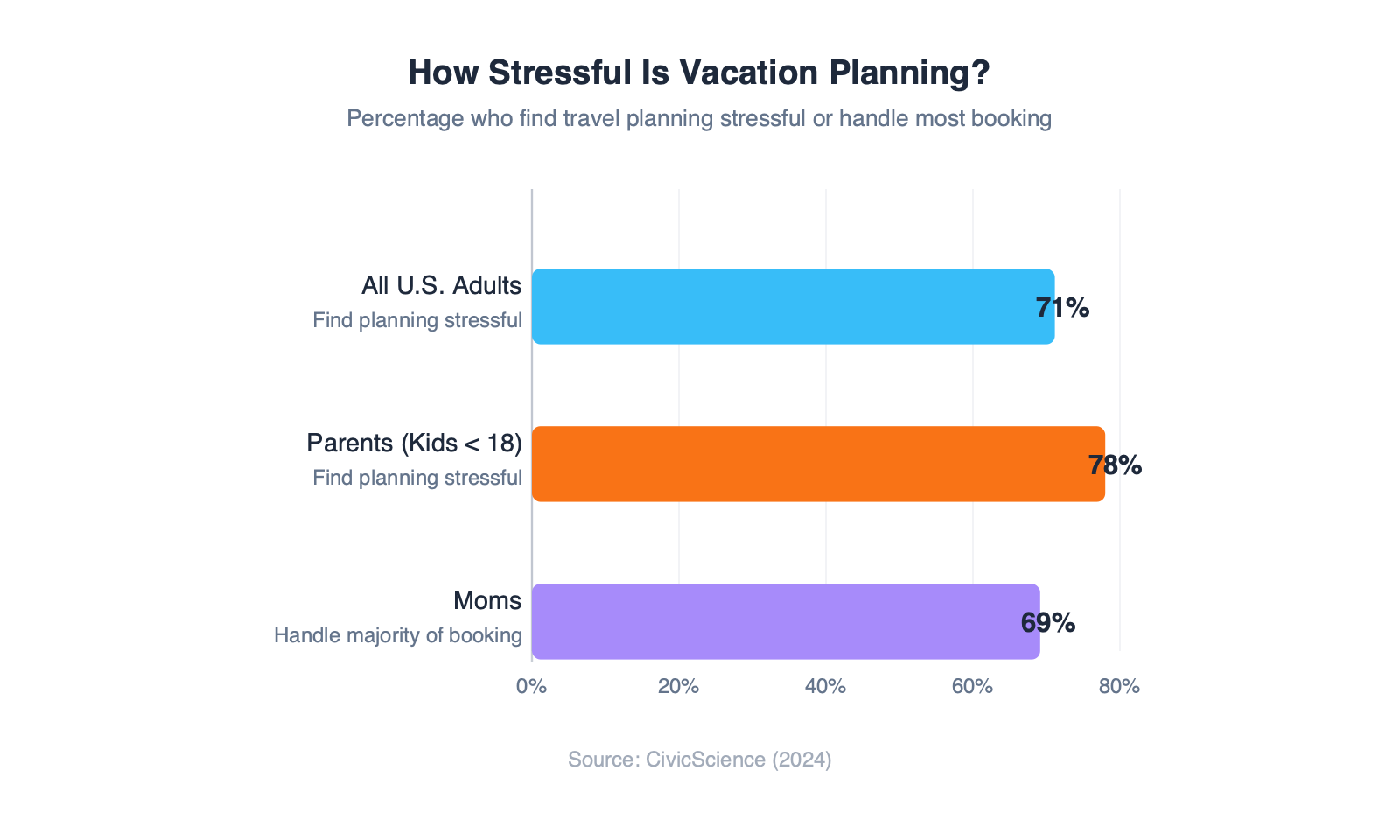 How Stressful Is Vacation Planning?
Percentage who find travel planning stressful or handle most booking

All U.S. Adults
Find planning stressful
71%

Parents (Kids < 18)
Find planning stressful
78%

Moms
Handle majority of booking
69%

0%
20%
40%
60%
80%

Source: CivicScience (2024)